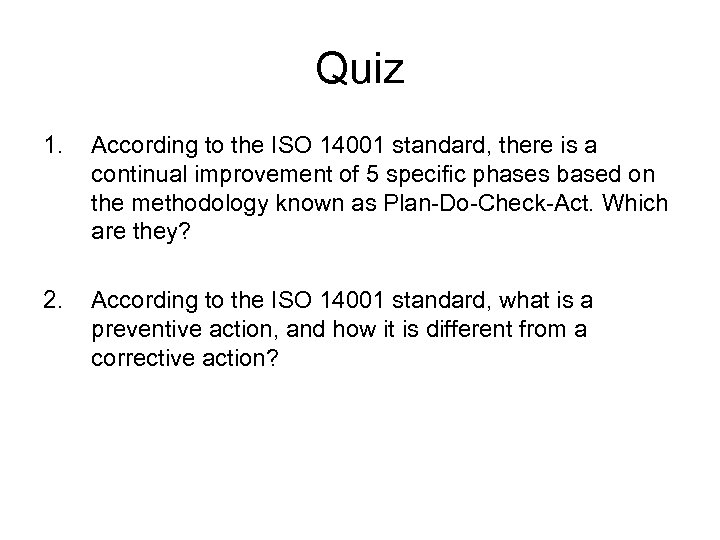 Quiz

1. According to the ISO 14001 standard, there is a continual improvement of 5 specific phases based on the methodology known as Plan-Do-Check-Act. Which are they?

2. According to the ISO 14001 standard, what is a preventive action, and how it is different from a corrective action?